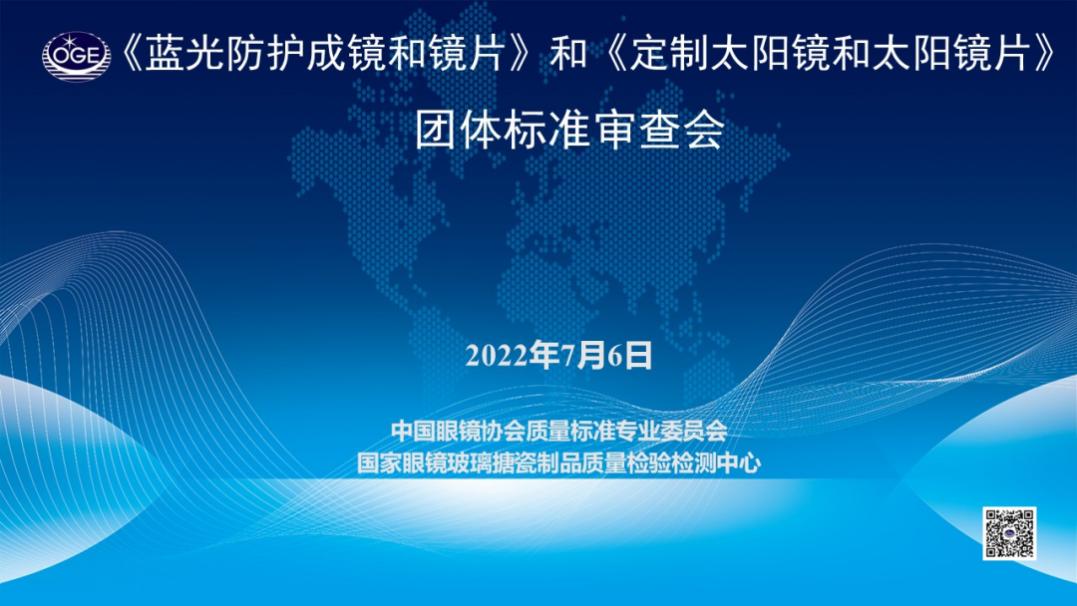 OGE

《蓝光防护成镜和镜片》和《定制太阳镜和太阳镜片》

团体标准审查会

2022年7月6日

中国眼镜协会质量标准专业委员会
国家眼镜玻璃搪瓷制品质量检验检测中心